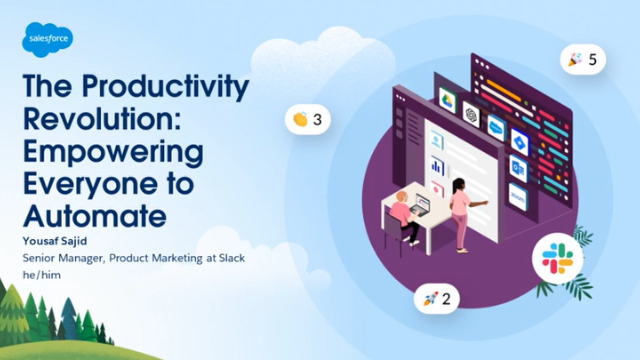 salesforce

The Productivity Revolution: Empowering Everyone to Automate

Yousaf Sajid
Senior Manager, Product Marketing at Slack
he/him

3

5

2

zoom